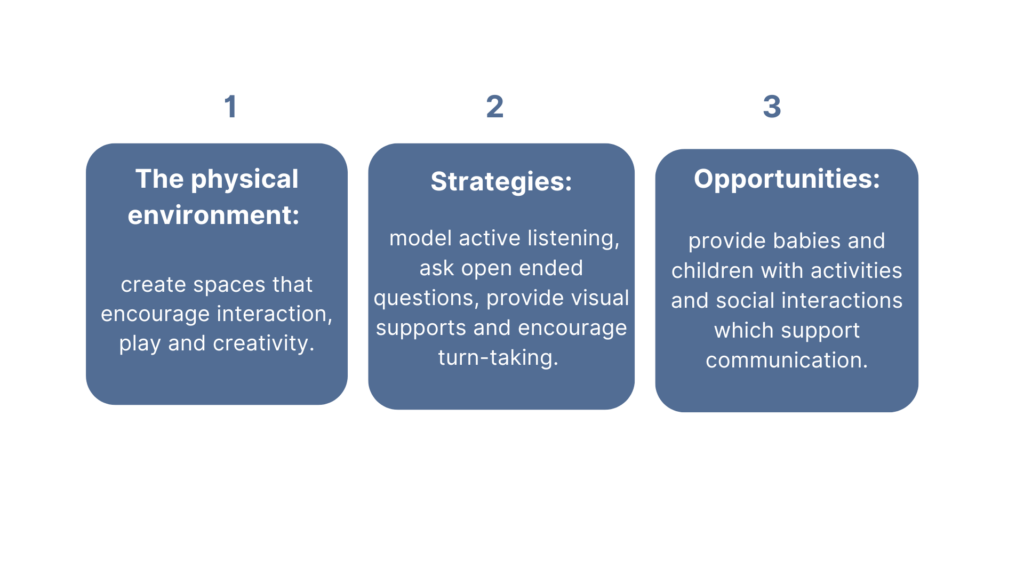 1

The physical environment:

create spaces that encourage interaction, play and creativity.

2

Strategies:

model active listening, ask open ended questions, provide visual supports and encourage turn-taking.

3

Opportunities:

provide babies and children with activities and social interactions which support communication.